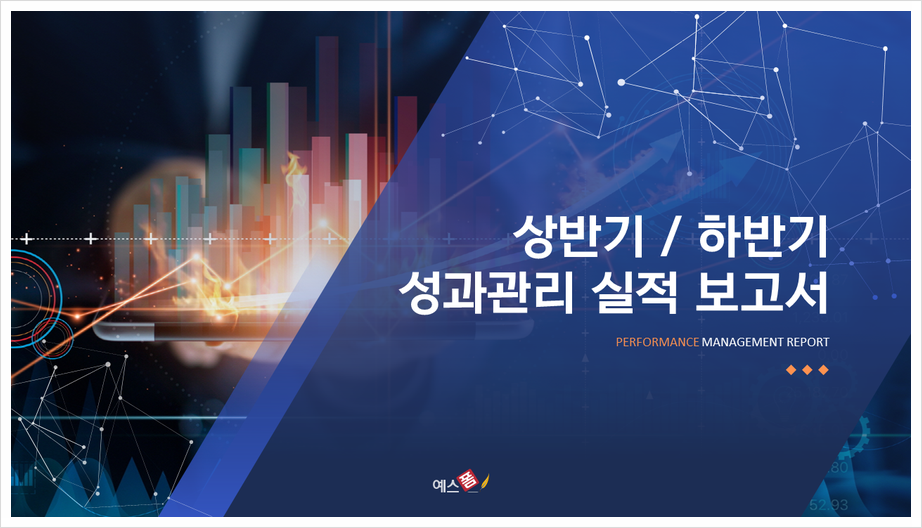 상반기 / 하반기
성과관리 실적 보고서

PERFORMANCE MANAGEMENT REPORT

예스폼

80

52.93